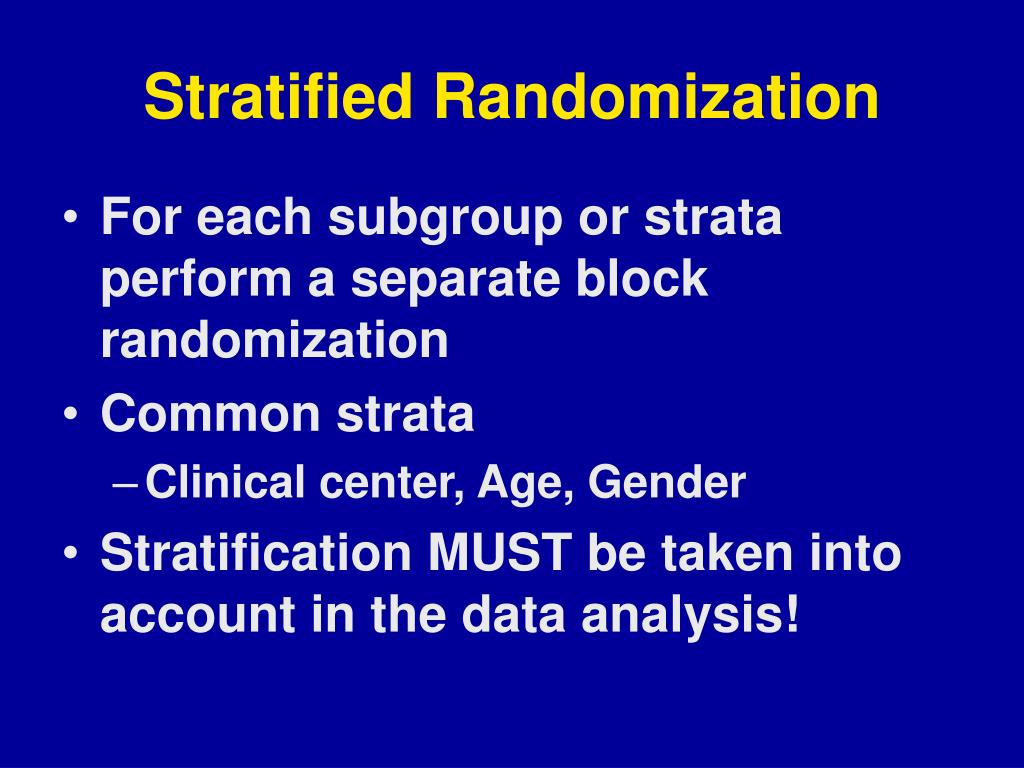 Stratified Randomization

• For each subgroup or strata perform a separate block randomization

• Common strata

– Clinical center, Age, Gender

• Stratification MUST be taken into account in the data analysis!